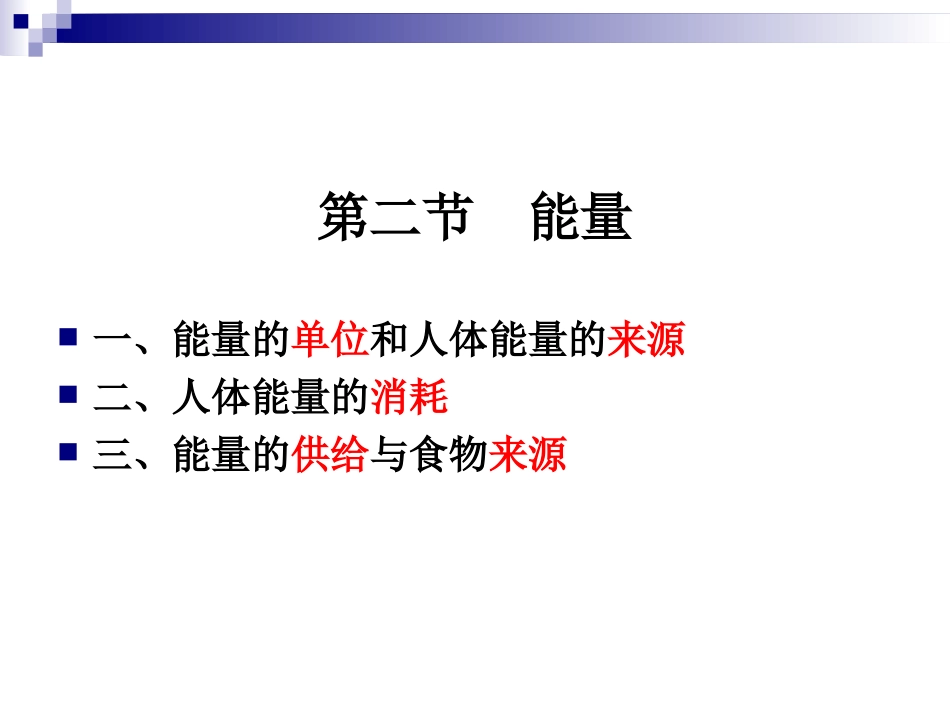 第二节　能量

一、能量的单位和人体能量的来源
二、人体能量的消耗
三、能量的供给与食物来源